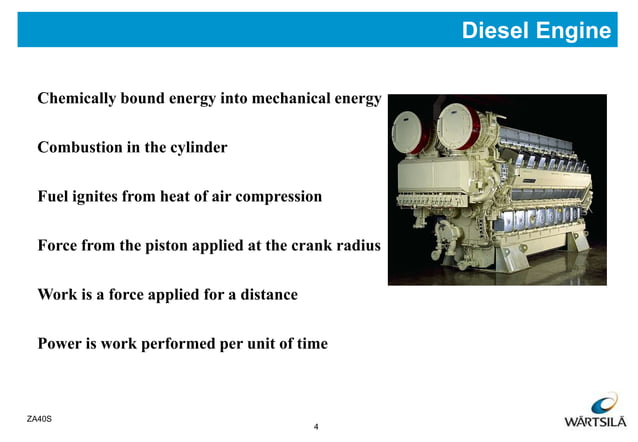 Diesel Engine

Chemically bound energy into mechanical energy

Combustion in the cylinder

Fuel ignites from heat of air compression

Force from the piston applied at the crank radius

Work is a force applied for a distance

Power is work performed per unit of time

ZA40S

4

WÄRTSILÄ